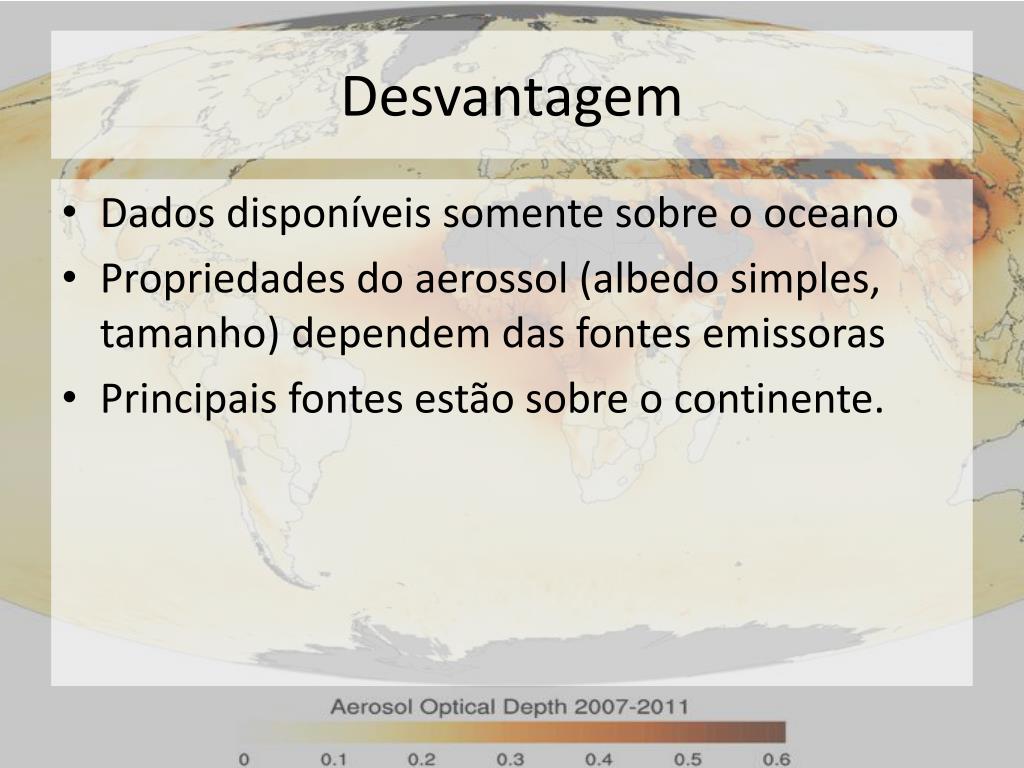 Desvantagem

• Dados disponíveis somente sobre o oceano
• Propriedades do aerossol (albedo simples, tamanho) dependem das fontes emissoras
• Principais fontes estão sobre o continente.

Aerosol Optical Depth 2007-2011

0 0.1 0.2 0.3 0.4 0.5 0.6